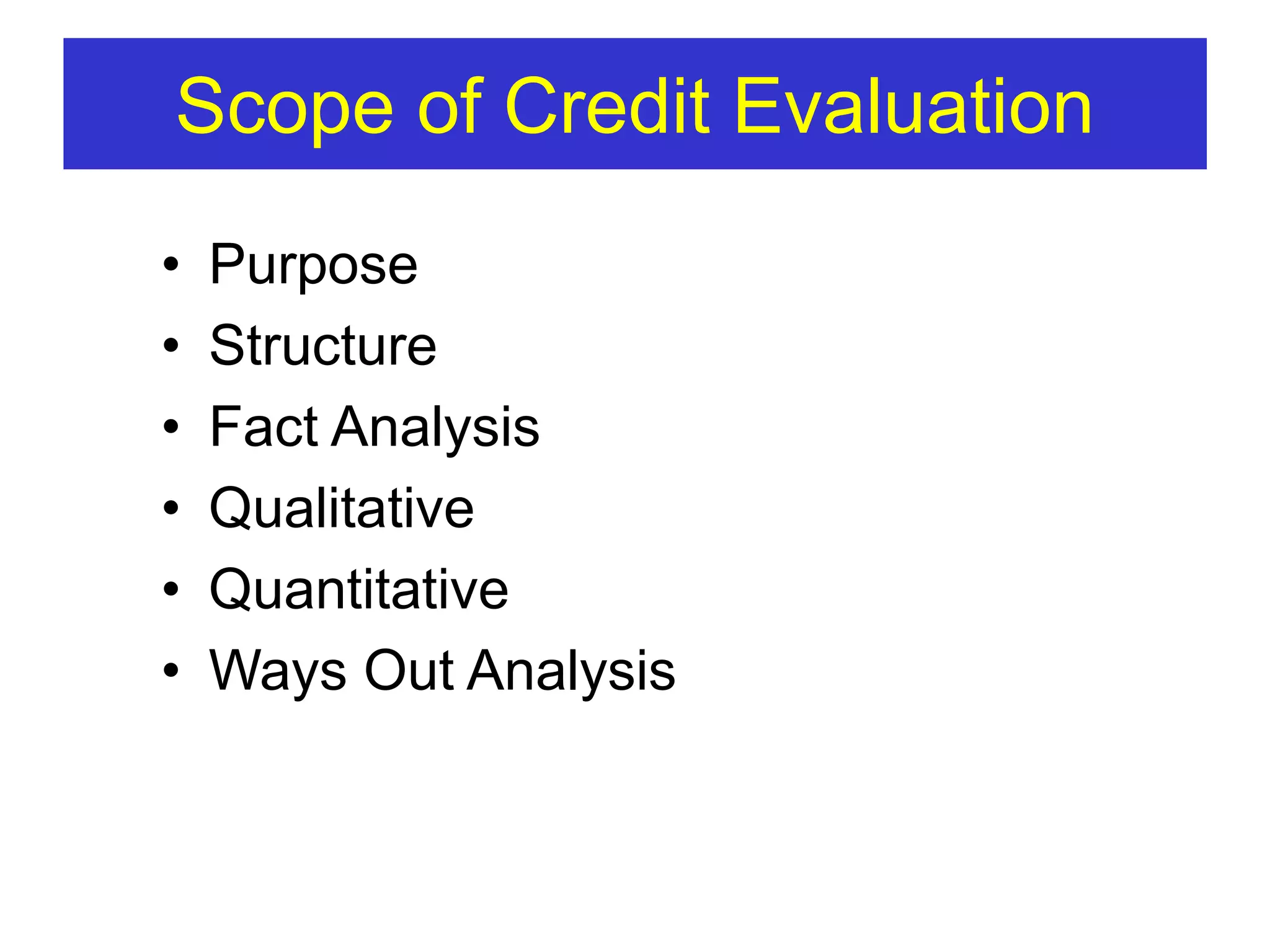 Scope of Credit Evaluation

• Purpose
• Structure
• Fact Analysis
• Qualitative
• Quantitative
• Ways Out Analysis